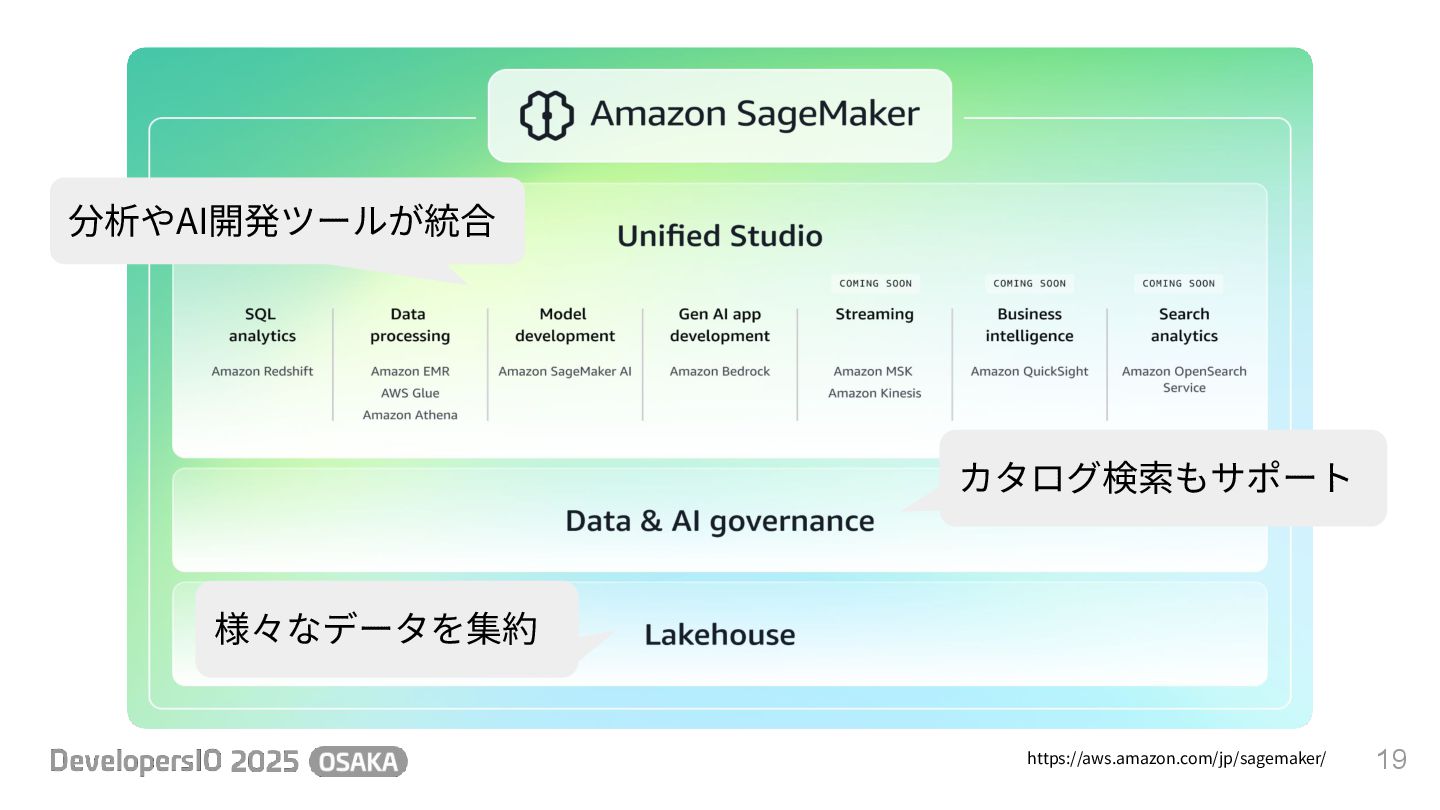 Amazon SageMaker

分析やAI開発ツールが統合

Unified Studio

SQL analytics
Amazon Redshift

Data processing
Amazon EMR
AWS Glue
Amazon Athena

Model development
Amazon SageMaker AI

Gen AI app development
Amazon Bedrock

COMING SOON
Streaming
Amazon MSK
Amazon Kinesis

COMING SOON
Business intelligence
Amazon QuickSight

COMING SOON
Search analytics
Amazon OpenSearch Service

カタログ検索もサポート

Data & AI governance

様々なデータを集約

Lakehouse

DevelopersIO 2025 OSAKA

https://aws.amazon.com/jp/sagemaker/

19